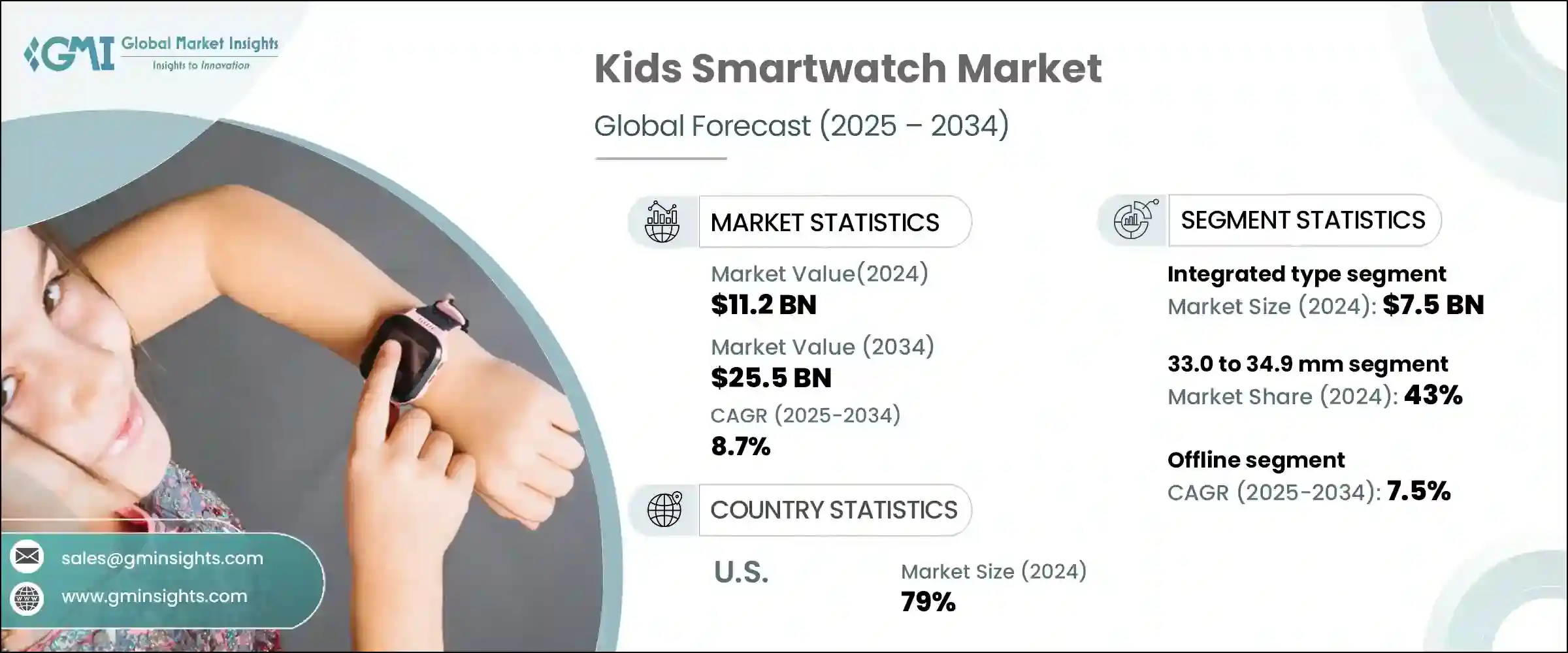 GMI Global Market Insights
Insights to Innovation

Kids Smartwatch Market

Global Forecast (2025 – 2034)

MARKET STATISTICS

Market Value(2024)
$11.2 BN

Market Value (2034)
$25.5 BN

CAGR (2025-2034)
8.7%

COUNTRY STATISTICS

U.S.

Market Size (2024)
79%

SEGMENT STATISTICS

Integrated type segment
Market Size (2024): $7.5 BN

33.0 to 34.9 mm segment
Market Share (2024): 43%

Offline segment
CAGR (2025-2034): 7.5%

sales@gminsights.com

www.gminsights.com